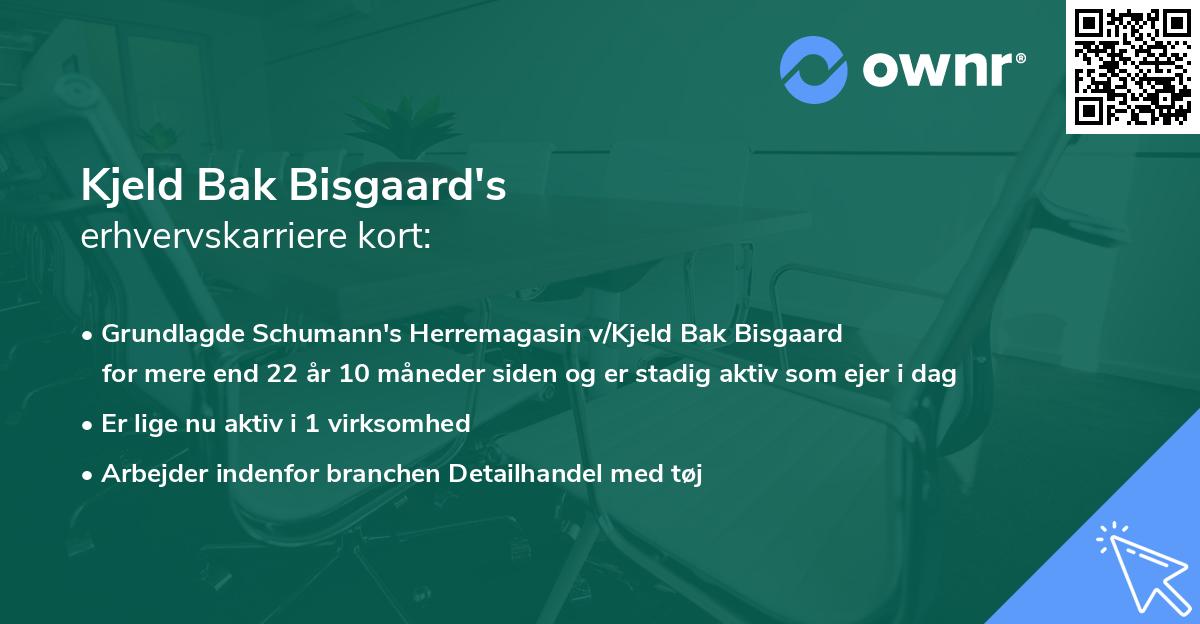 ownr®

Kjeld Bak Bisgaard's
erhvervskarriere kort:

• Grundlagde Schumann's Herremagasin v/Kjeld Bak Bisgaard for mere end 22 år 10 måneder siden og er stadig aktiv som ejer i dag
• Er lige nu aktiv i 1 virksomhed
• Arbejder indenfor branchen Detailhandel med tøj